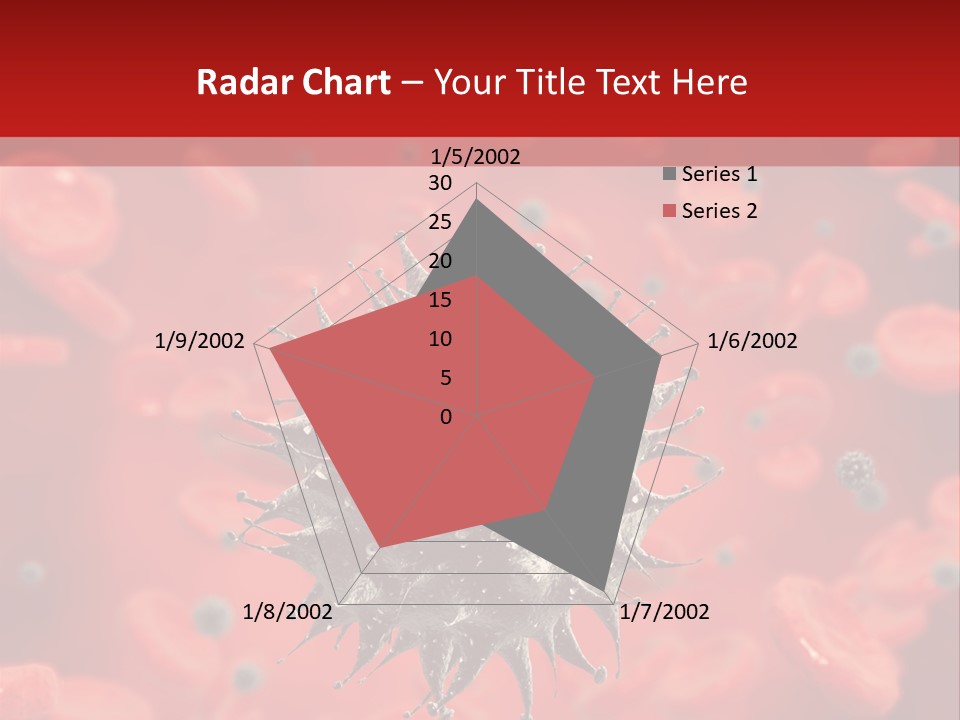 Radar Chart – Your Title Text Here

1/5/2002
30
25
20
15
10
5
0
1/6/2002
1/7/2002
1/8/2002
1/9/2002

Series 1
Series 2